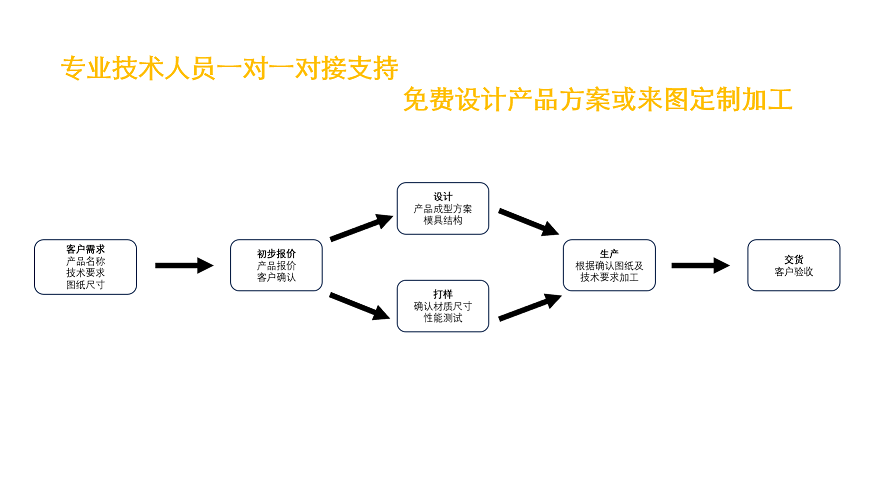 专业技术人员一对一对接支持

免费设计产品方案或来图定制加工

客户需求
产品名称
技术要求
图纸尺寸

初步报价
产品报价
客户确认

设计
产品成型方案
模具结构

打样
确认材质尺寸
性能测试

生产
根据确认图纸及
技术要求加工

交货
客户验收